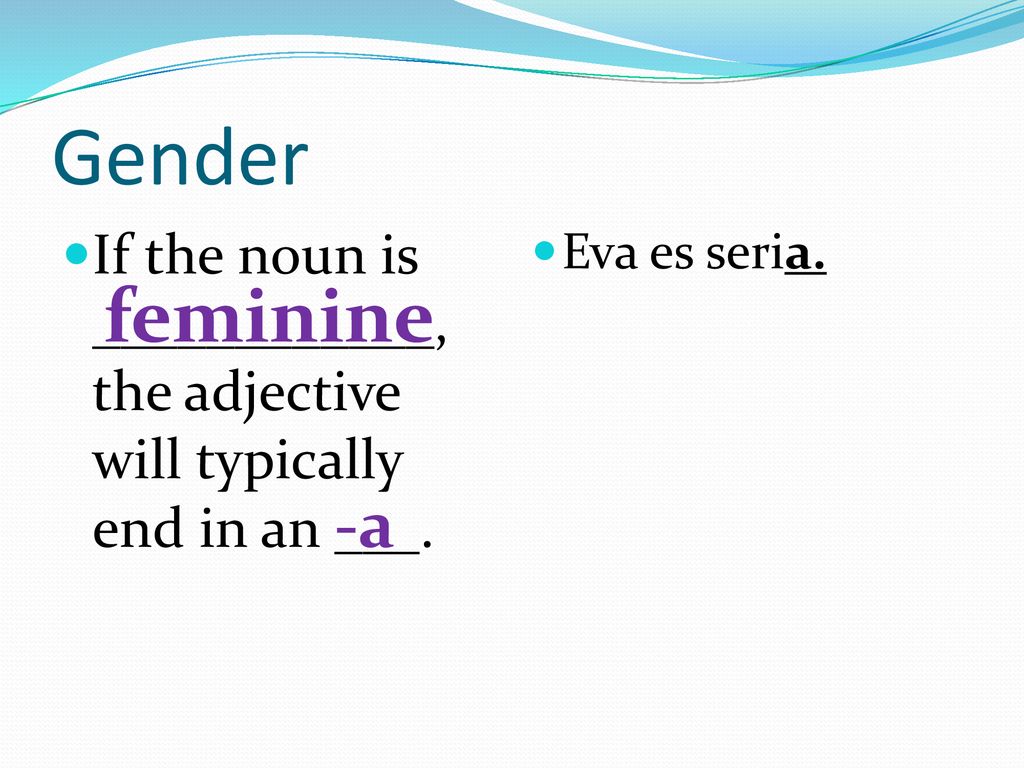 Gender

If the noun is feminine, the adjective will typically end in an -a.

Eva es seria.